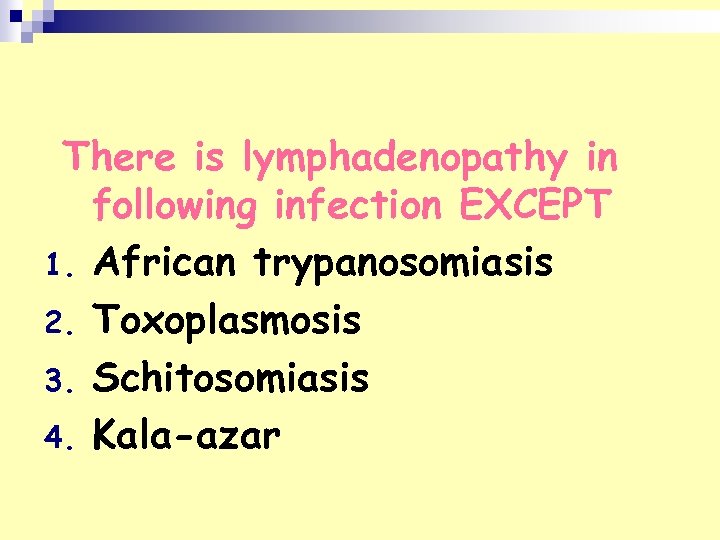 There is lymphadenopathy in following infection EXCEPT

1. African trypanosomiasis
2. Toxoplasmosis
3. Schitosomiasis
4. Kala-azar